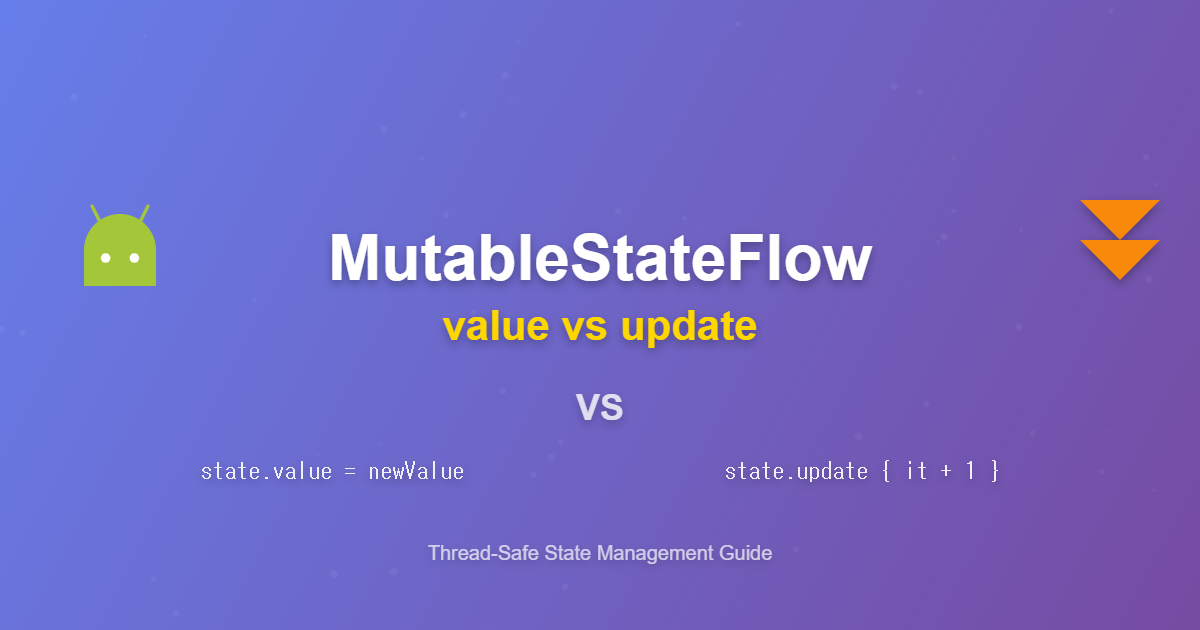 MutableStateFlow

value vs update

VS

state.value = newValue

state.update { it + 1 }

Thread-Safe State Management Guide